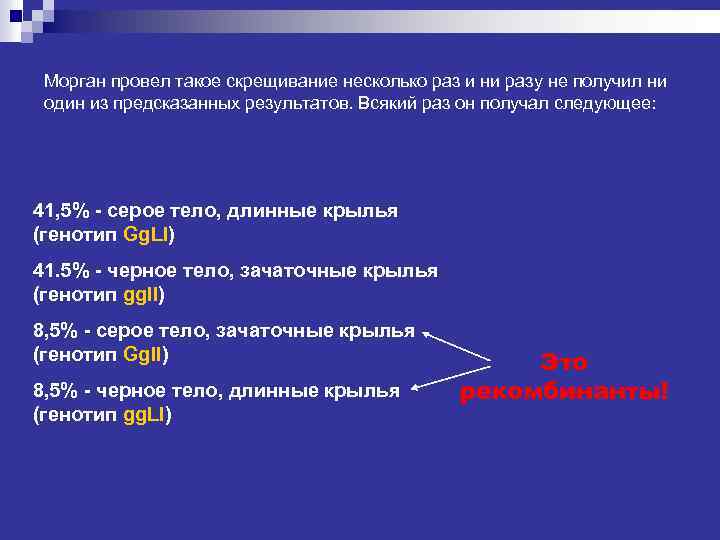 Морган провел такое скрещивание несколько раз и ни разу не получил ни один из предсказанных результатов. Всякий раз он получал следующее:

41,5% - серое тело, длинные крылья (генотип GgLl)

41.5% - черное тело, зачаточные крылья (генотип ggll)

8,5% - серое тело, зачаточные крылья (генотип Ggll)

8,5% - черное тело, длинные крылья (генотип ggLl)

Это рекомбинанты!